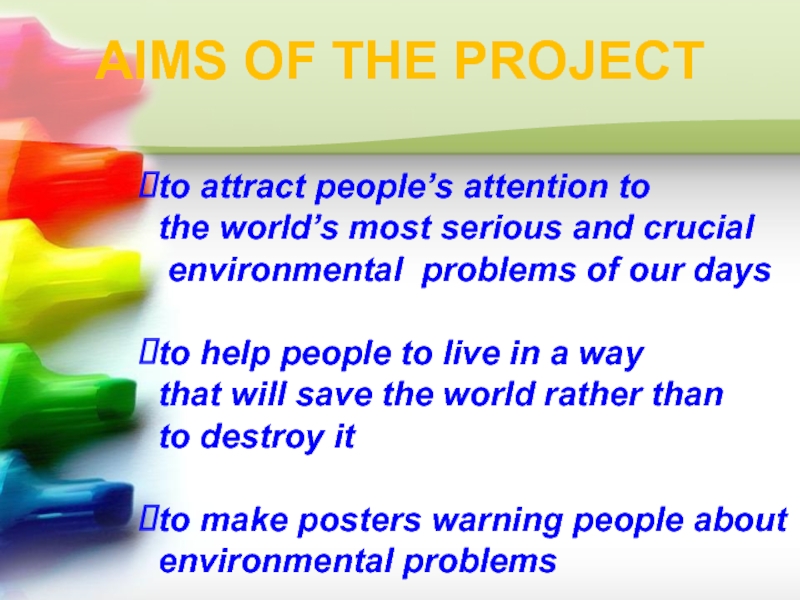 AIMS OF THE PROJECT

to attract people’s attention to the world’s most serious and crucial environmental problems of our days

to help people to live in a way that will save the world rather than to destroy it

to make posters warning people about environmental problems